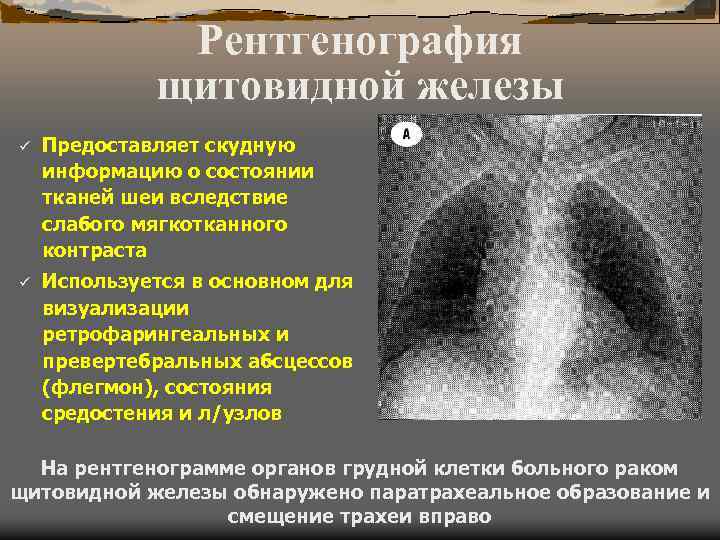 Рентгенография щитовидной железы

✓ Предоставляет скудную информацию о состоянии тканей шеи вследствие слабого мягкотканного контраста

✓ Используется в основном для визуализации ретрофарингеальных и превертебральных абсцессов (флегмон), состояния средостения и л/узлов

A

На рентгенограмме органов грудной клетки больного раком щитовидной железы обнаружено паратрахеальное образование и смещение трахеи вправо